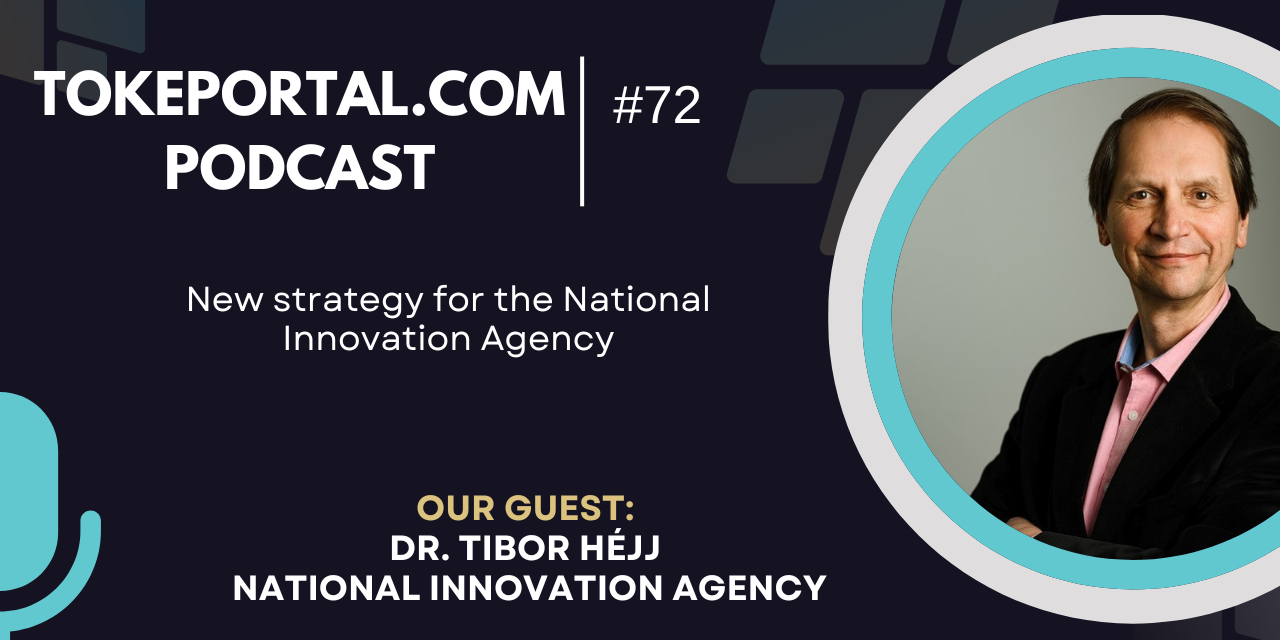 TOKEPORTAL.COM PODCAST

#72

New strategy for the National Innovation Agency

OUR GUEST:
DR. TIBOR HÉJJ
NATIONAL INNOVATION AGENCY